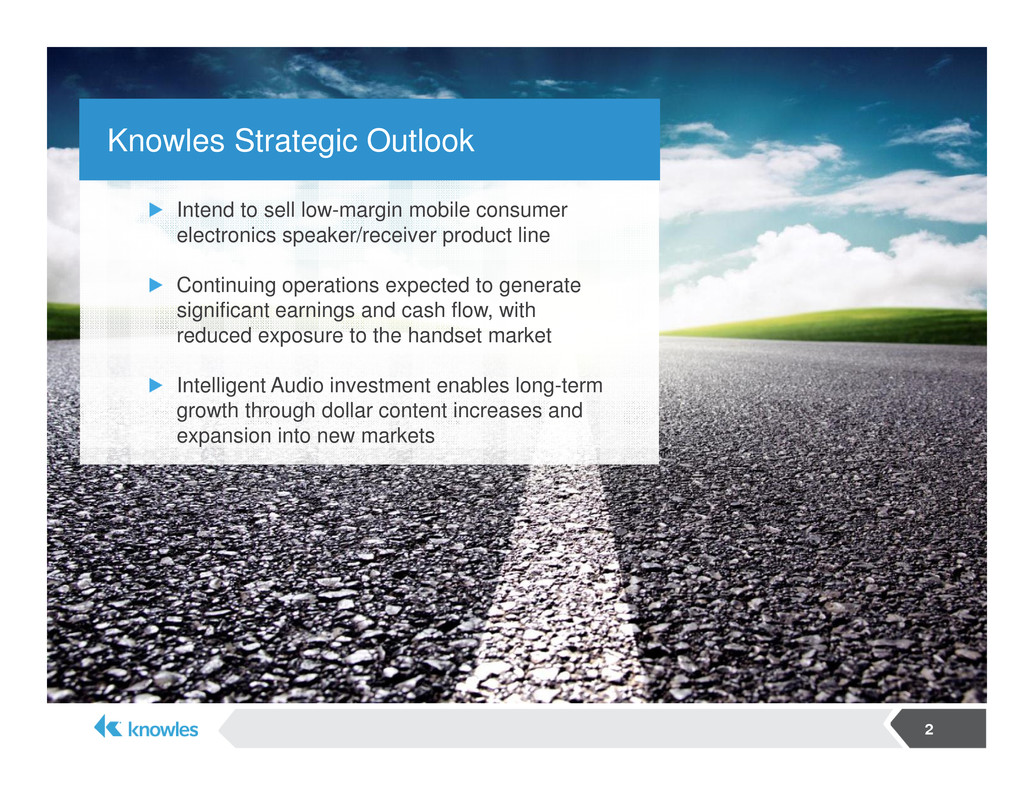 Knowles Strategic Outlook

Intend to sell low-margin mobile consumer electronics speaker/receiver product line

Continuing operations expected to generate significant earnings and cash flow, with reduced exposure to the handset market

Intelligent Audio investment enables long-term growth through dollar content increases and expansion into new markets

knowles

2